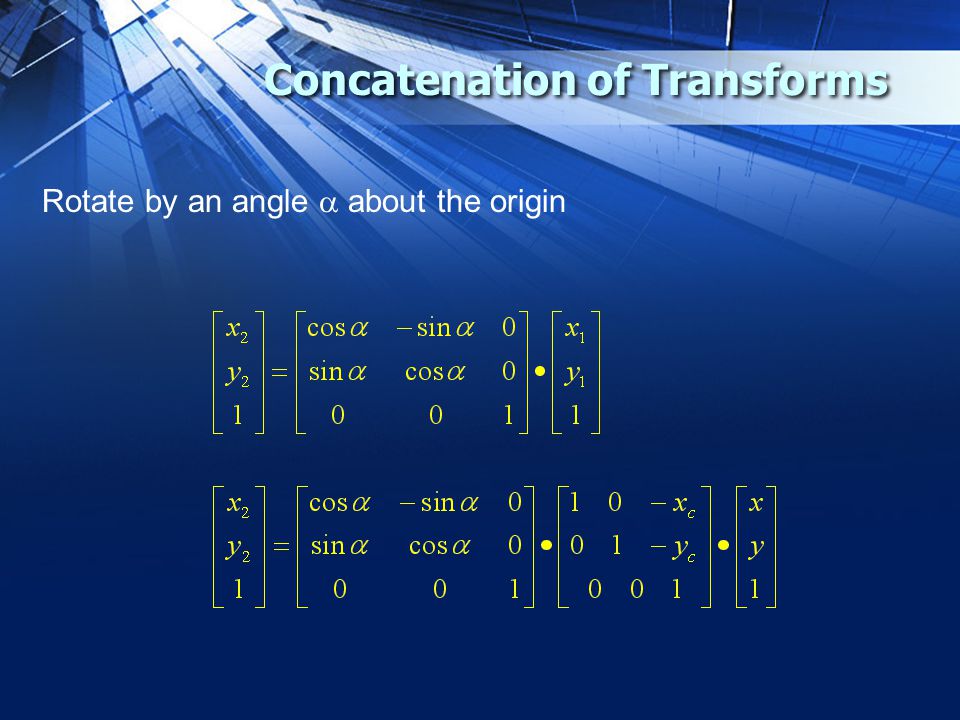 Concatenation of Transforms

Rotate by an angle $\alpha$ about the origin

$\begin{bmatrix} x_2 \\ y_2 \\ 1 \end{bmatrix} = \begin{bmatrix} \cos\alpha & -\sin\alpha & 0 \\ \sin\alpha & \cos\alpha & 0 \\ 0 & 0 & 1 \end{bmatrix} \bullet \begin{bmatrix} x_1 \\ y_1 \\ 1 \end{bmatrix}$

$\begin{bmatrix} x_2 \\ y_2 \\ 1 \end{bmatrix} = \begin{bmatrix} \cos\alpha & -\sin\alpha & 0 \\ \sin\alpha & \cos\alpha & 0 \\ 0 & 0 & 1 \end{bmatrix} \bullet \begin{bmatrix} 1 & 0 & -x_c \\ 0 & 1 & -y_c \\ 0 & 0 & 1 \end{bmatrix} \bullet \begin{bmatrix} x \\ y \\ 1 \end{bmatrix}$